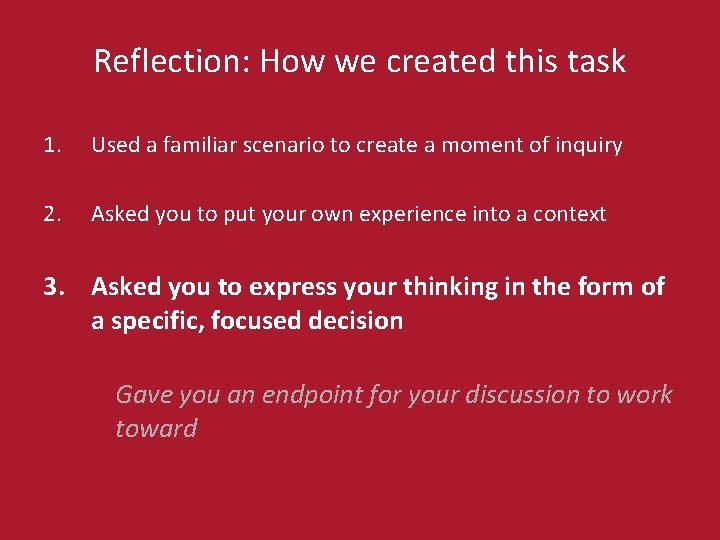 Reflection: How we created this task

1. Used a familiar scenario to create a moment of inquiry

2. Asked you to put your own experience into a context

3. Asked you to express your thinking in the form of a specific, focused decision

Gave you an endpoint for your discussion to work toward